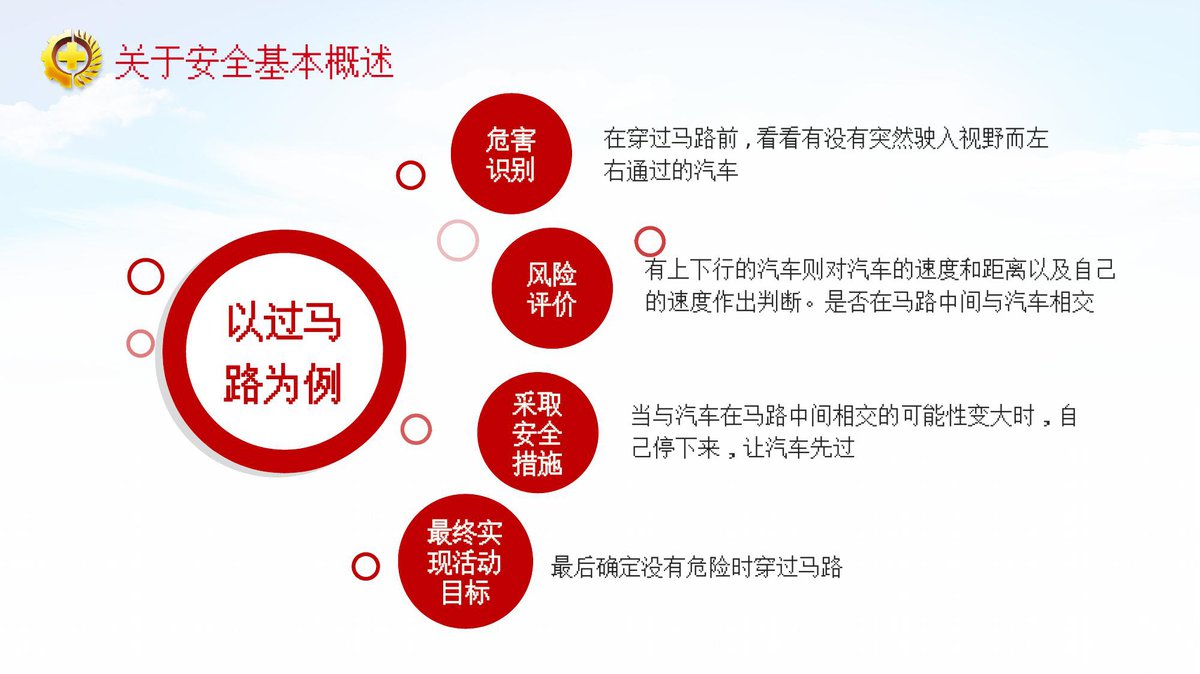 关于安全基本概述

以过马路为例

危害识别

在穿过马路前，看看有没有突然驶入视野而左右通过的汽车

风险评价

有上下行的汽车则对汽车的速度和距离以及自己的速度作出判断。是否在马路中间与汽车相交

采取安全措施

当与汽车在马路中间相交的可能性变大时，自己停下来，让汽车先过

最终实现活动目标

最后确定没有危险时穿过马路